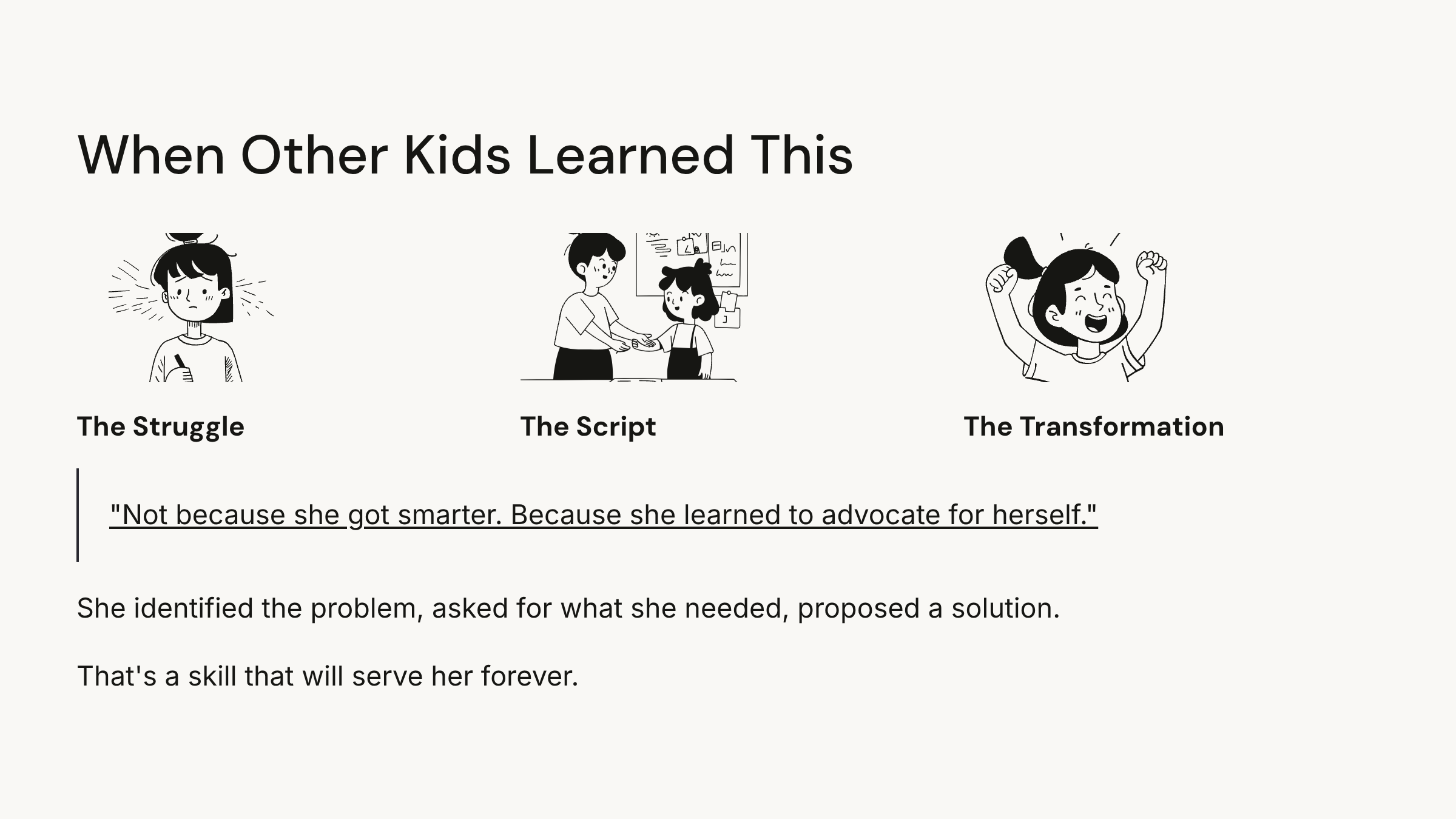 When Other Kids Learned This

The Struggle

The Script

The Transformation

"Not because she got smarter. Because she learned to advocate for herself."

She identified the problem, asked for what she needed, proposed a solution.

That's a skill that will serve her forever.